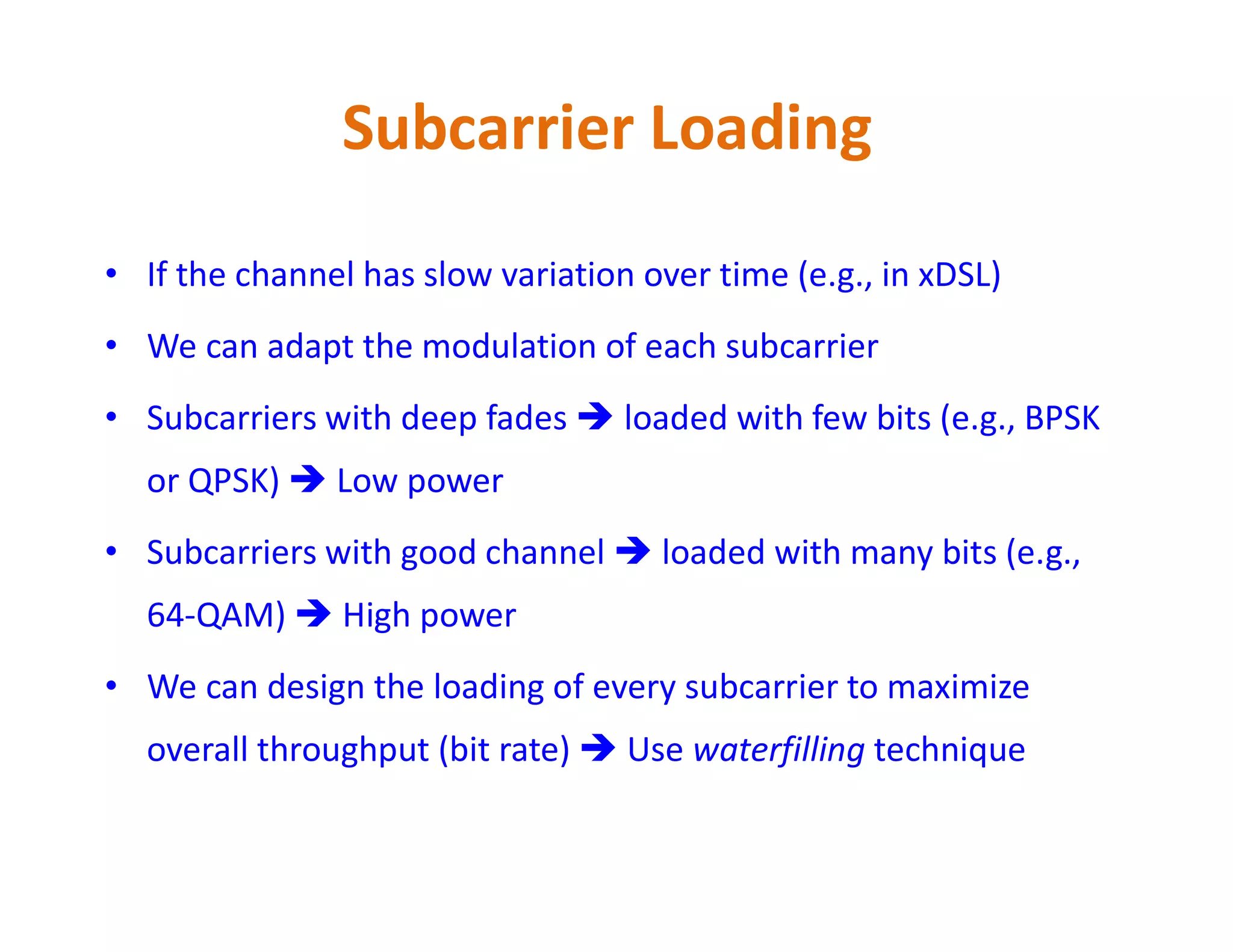 Subcarrier Loading

• If the channel has slow variation over time (e.g., in xDSL)

• We can adapt the modulation of each subcarrier

• Subcarriers with deep fades → loaded with few bits (e.g., BPSK or QPSK) → Low power

• Subcarriers with good channel → loaded with many bits (e.g., 64-QAM) → High power

• We can design the loading of every subcarrier to maximize overall throughput (bit rate) → Use waterfilling technique